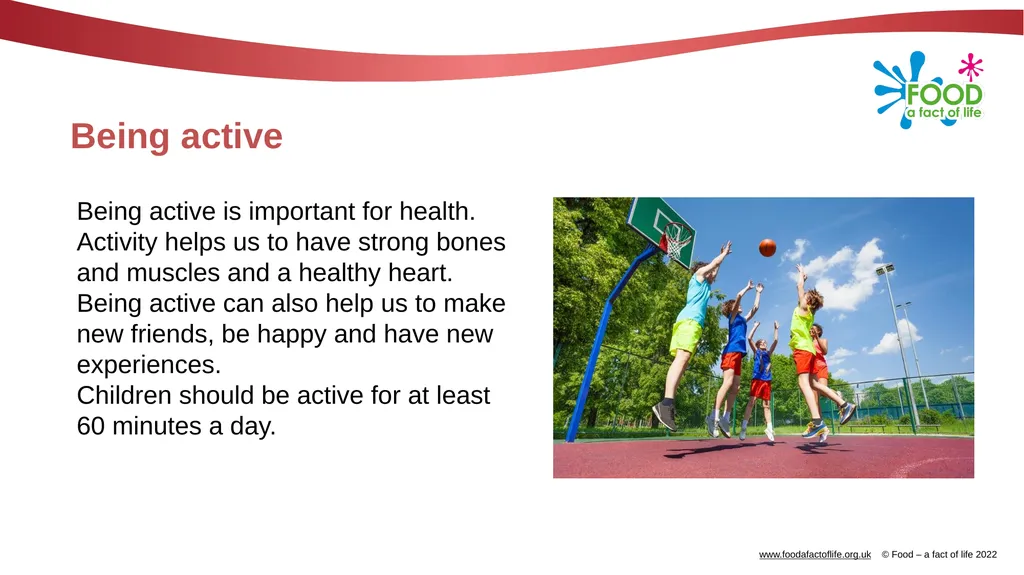 FOOD
a fact of life

Being active

Being active is important for health. Activity helps us to have strong bones and muscles and a healthy heart. Being active can also help us to make new friends, be happy and have new experiences.
Children should be active for at least 60 minutes a day.

www.foodafactoflife.org.uk © Food – a fact of life 2022